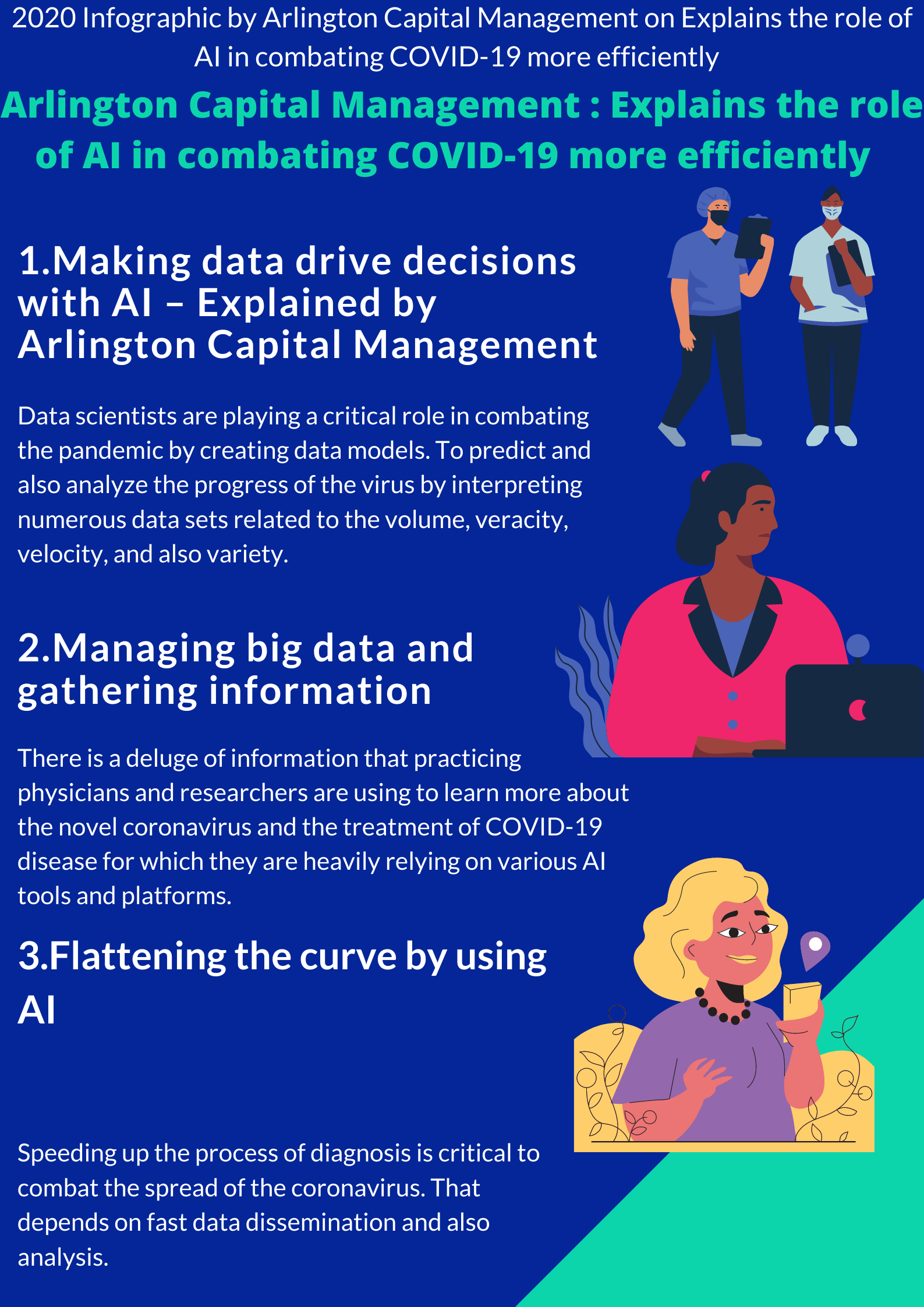 2020 Infographic by Arlington Capital Management on Explains the role of AI in combating COVID-19 more efficiently

Arlington Capital Management : Explains the role of AI in combating COVID-19 more efficiently

1.Making data drive decisions with AI – Explained by Arlington Capital Management

Data scientists are playing a critical role in combating the pandemic by creating data models. To predict and also analyze the progress of the virus by interpreting numerous data sets related to the volume, veracity, velocity, and also variety.

2.Managing big data and gathering information

There is a deluge of information that practicing physicians and researchers are using to learn more about the novel coronavirus and the treatment of COVID-19 disease for which they are heavily relying on various AI tools and platforms.

3.Flattening the curve by using AI

Speeding up the process of diagnosis is critical to combat the spread of the coronavirus. That depends on fast data dissemination and also analysis.